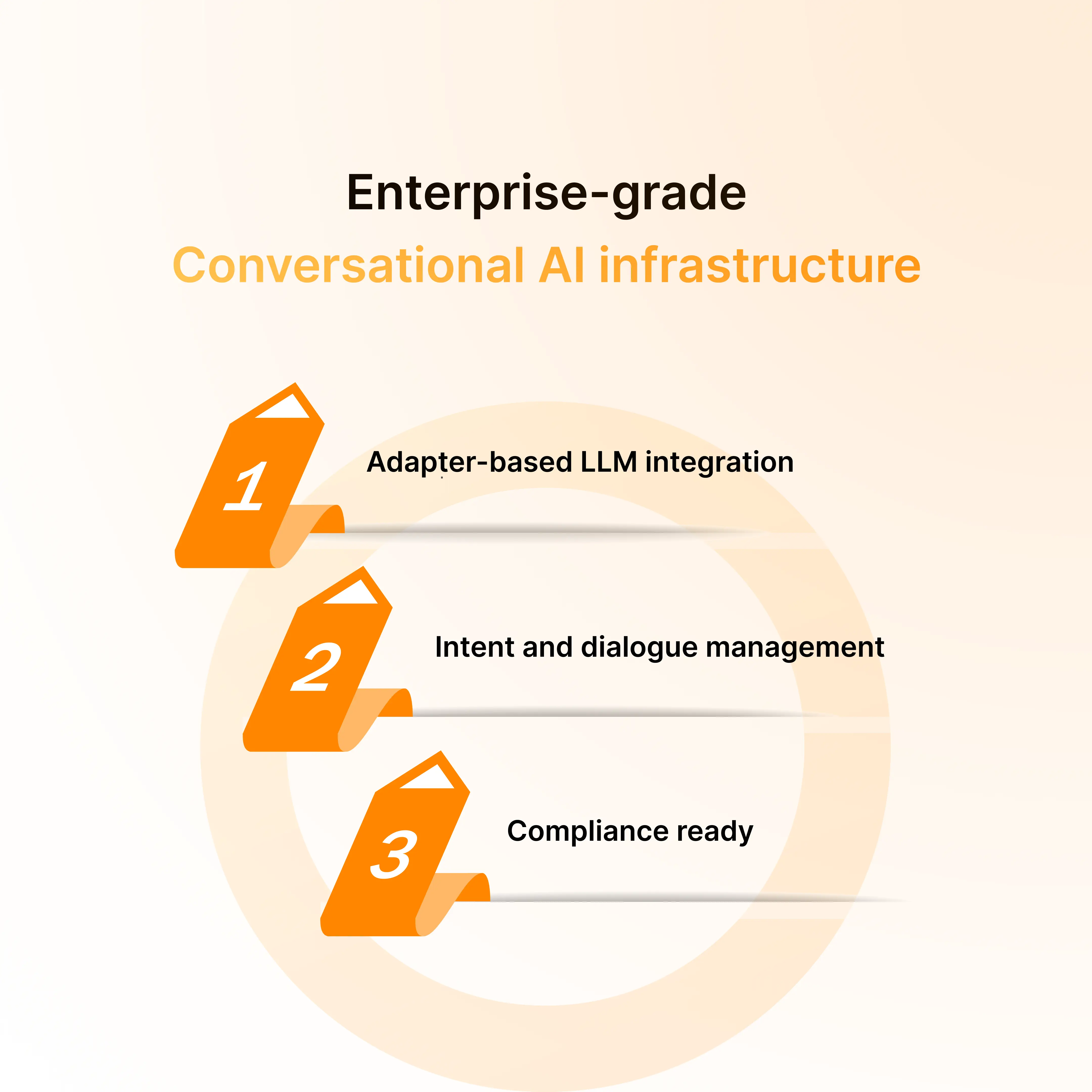 Enterprise-grade
Conversational AI infrastructure

1
Adapter-based LLM integration

2
Intent and dialogue management

3
Compliance ready